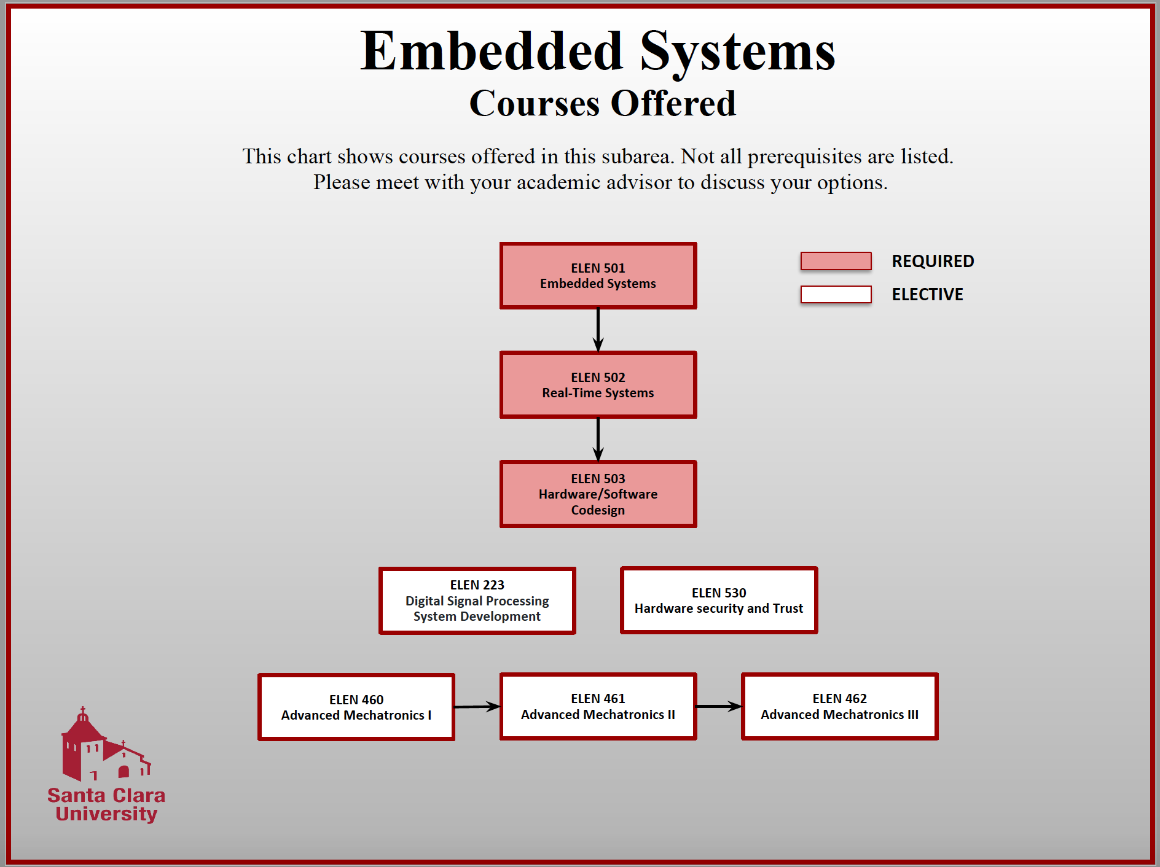 Embedded Systems
Courses Offered

This chart shows courses offered in this subarea. Not all prerequisites are listed. Please meet with your academic advisor to discuss your options.

REQUIRED
ELECTIVE

ELEN 501
Embedded Systems

ELEN 502
Real-Time Systems

ELEN 503
Hardware/Software Codesign

ELEN 223
Digital Signal Processing System Development

ELEN 530
Hardware security and Trust

ELEN 460
Advanced Mechatronics I

ELEN 461
Advanced Mechatronics II

ELEN 462
Advanced Mechatronics III

Santa Clara University